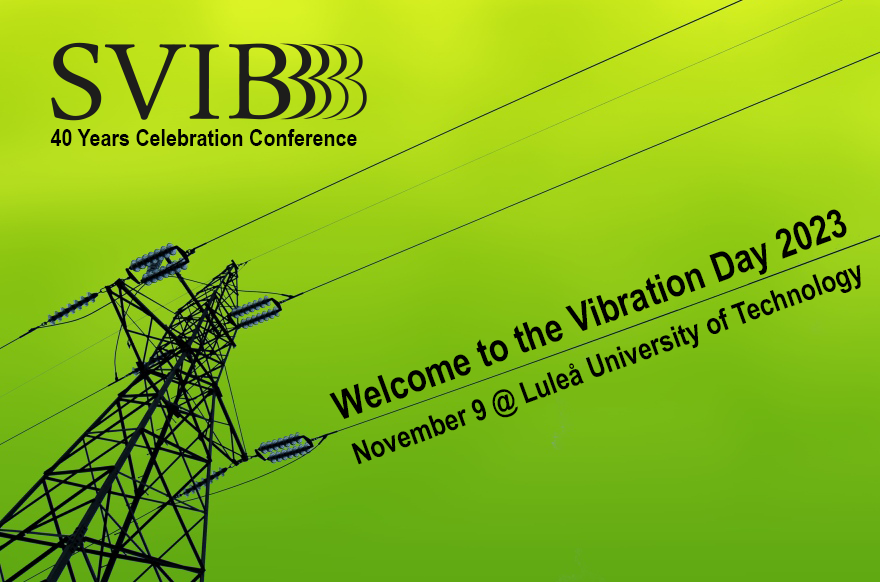 SVIB
40 Years Celebration Conference

Welcome to the Vibration Day 2023
November 9 @ Luleå University of Technology